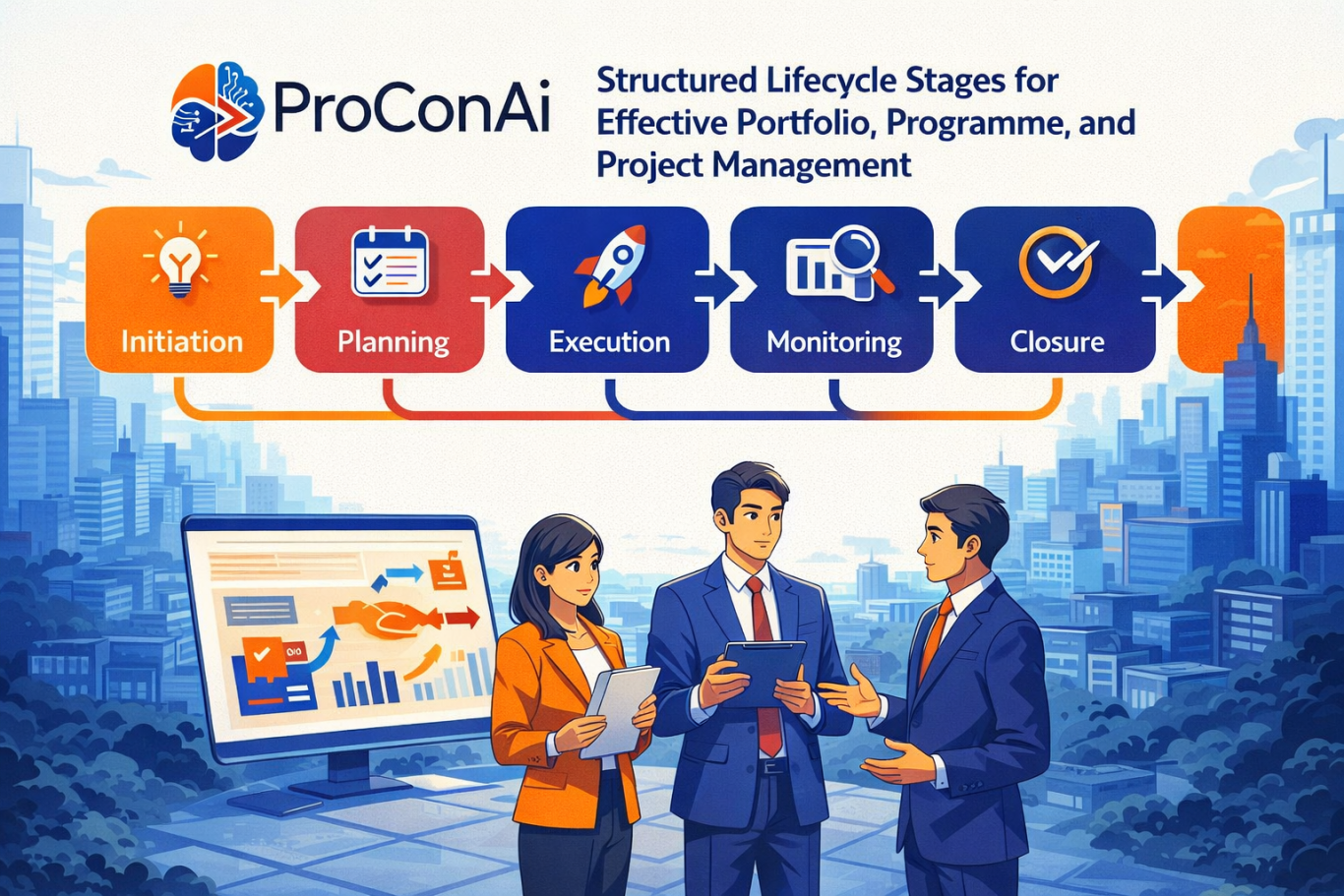 ProConAi

Structured Lifecycle Stages for Effective Portfolio, Programme, and Project Management

Initiation

Planning

Execution

Monitoring

Closure